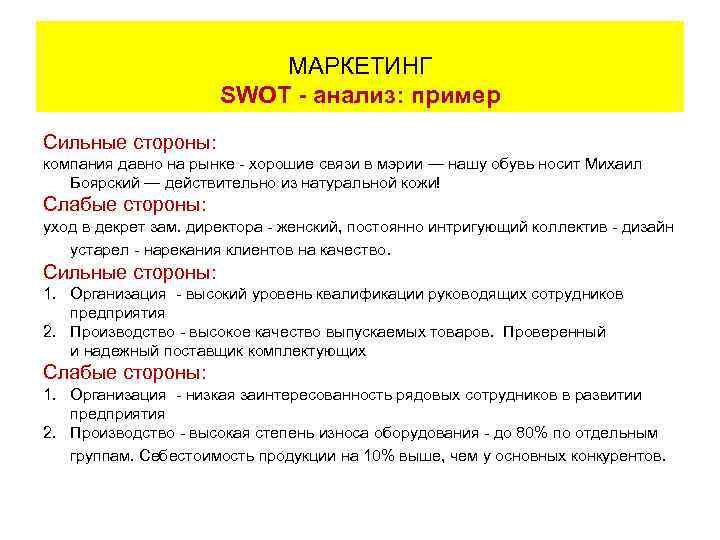 МАРКЕТИНГ
SWOT - анализ: пример

Сильные стороны:
компания давно на рынке - хорошие связи в мэрии — нашу обувь носит Михаил Боярский — действительно из натуральной кожи!

Слабые стороны:
уход в декрет зам. директора - женский, постоянно интригующий коллектив - дизайн устарел - нарекания клиентов на качество.

Сильные стороны:
1. Организация - высокий уровень квалификации руководящих сотрудников предприятия
2. Производство - высокое качество выпускаемых товаров. Проверенный и надежный поставщик комплектующих

Слабые стороны:
1. Организация - низкая заинтересованность рядовых сотрудников в развитии предприятия
2. Производство - высокая степень износа оборудования - до 80% по отдельным группам. Себестоимость продукции на 10% выше, чем у основных конкурентов.